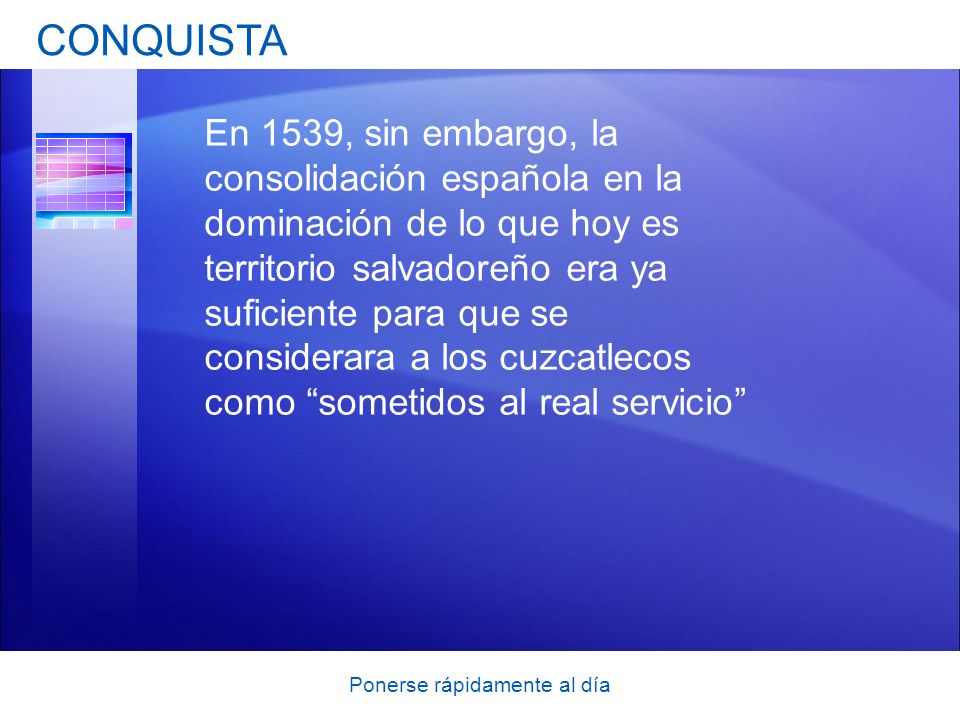 CONQUISTA

En 1539, sin embargo, la consolidación española en la dominación de lo que hoy es territorio salvadoreño era ya suficiente para que se considerara a los cuzcatlecos como “sometidos al real servicio”

Ponerse rápidamente al día